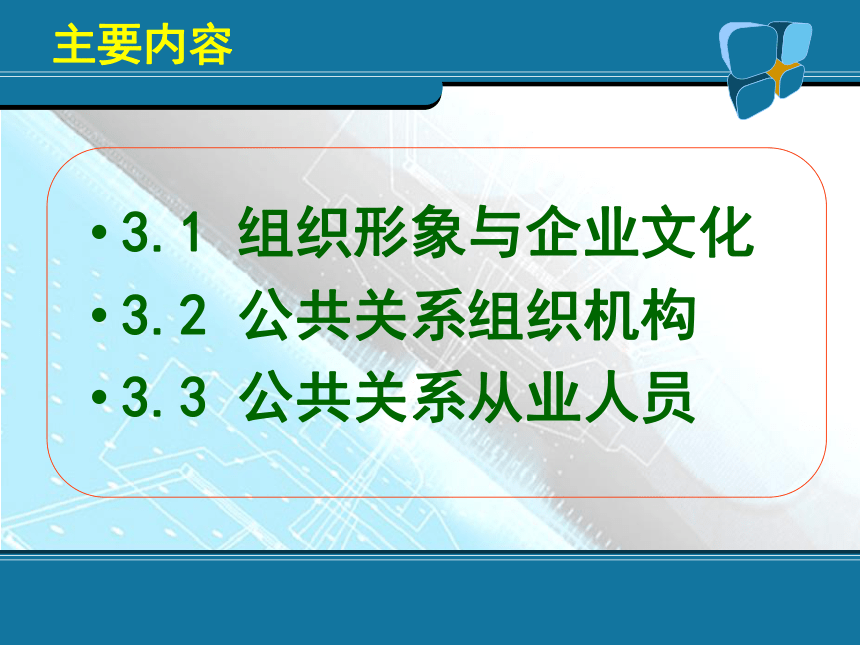 主要内容

• 3.1 组织形象与企业文化
• 3.2 公共关系组织机构
• 3.3 公共关系从业人员